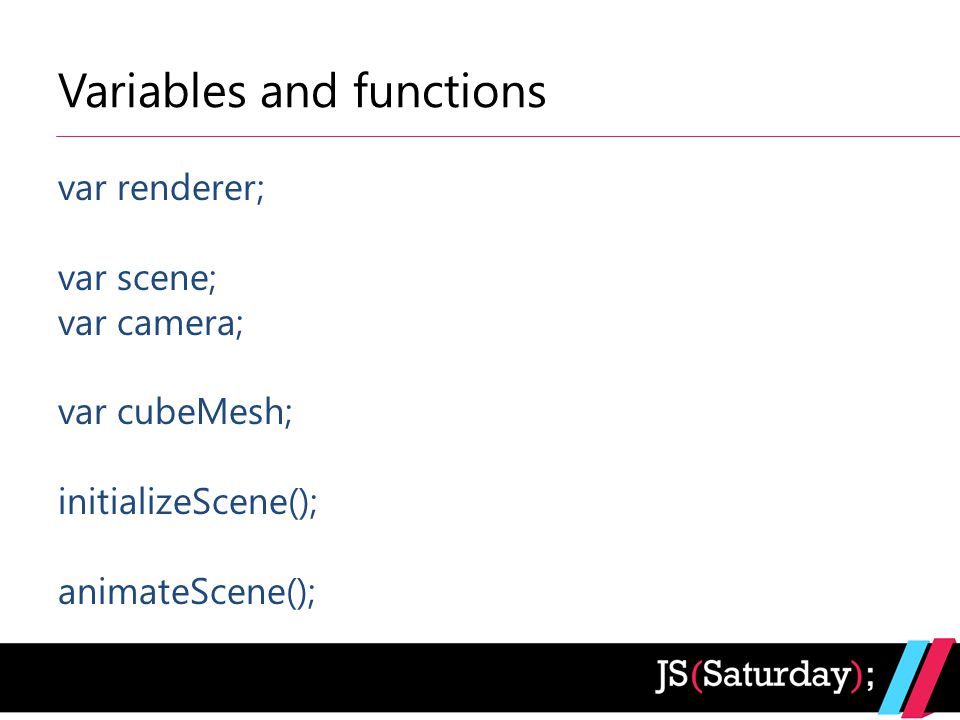 Variables and functions

var renderer;

var scene;
var camera;

var cubeMesh;

initializeScene();

animateScene();

JS(Saturday);